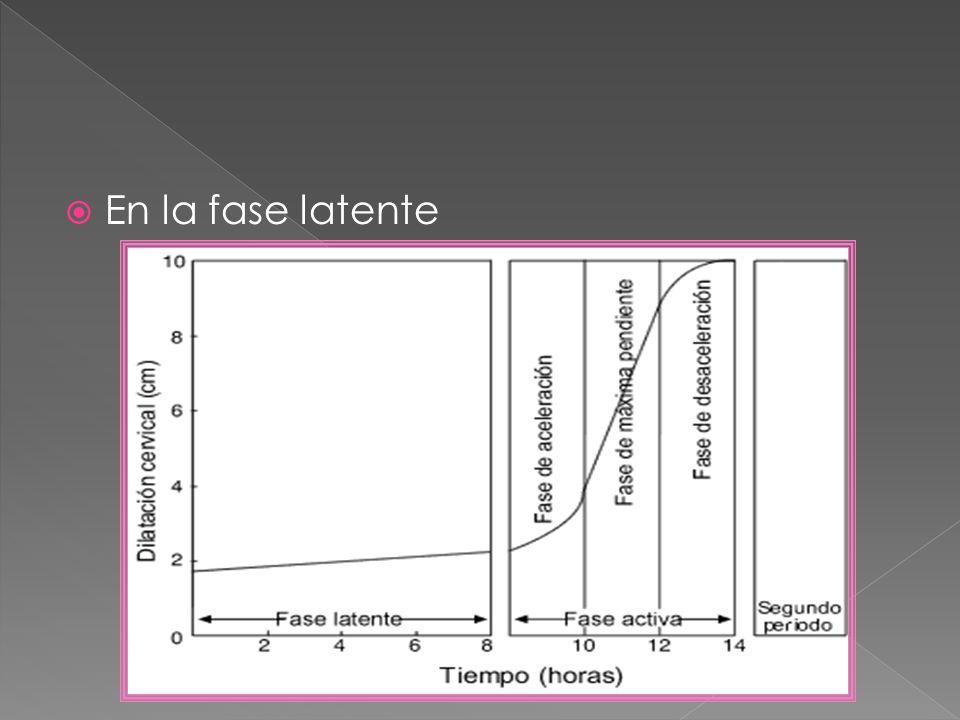 En la fase latente

Dilatación cervical (cm)

10
8
6
4
2
0

Fase de aceleración
Fase de máxima pendiente
Fase de desaceleración

Fase latente
Fase activa
Segundo periodo

2
4
6
8
10
12
14

Tiempo (horas)